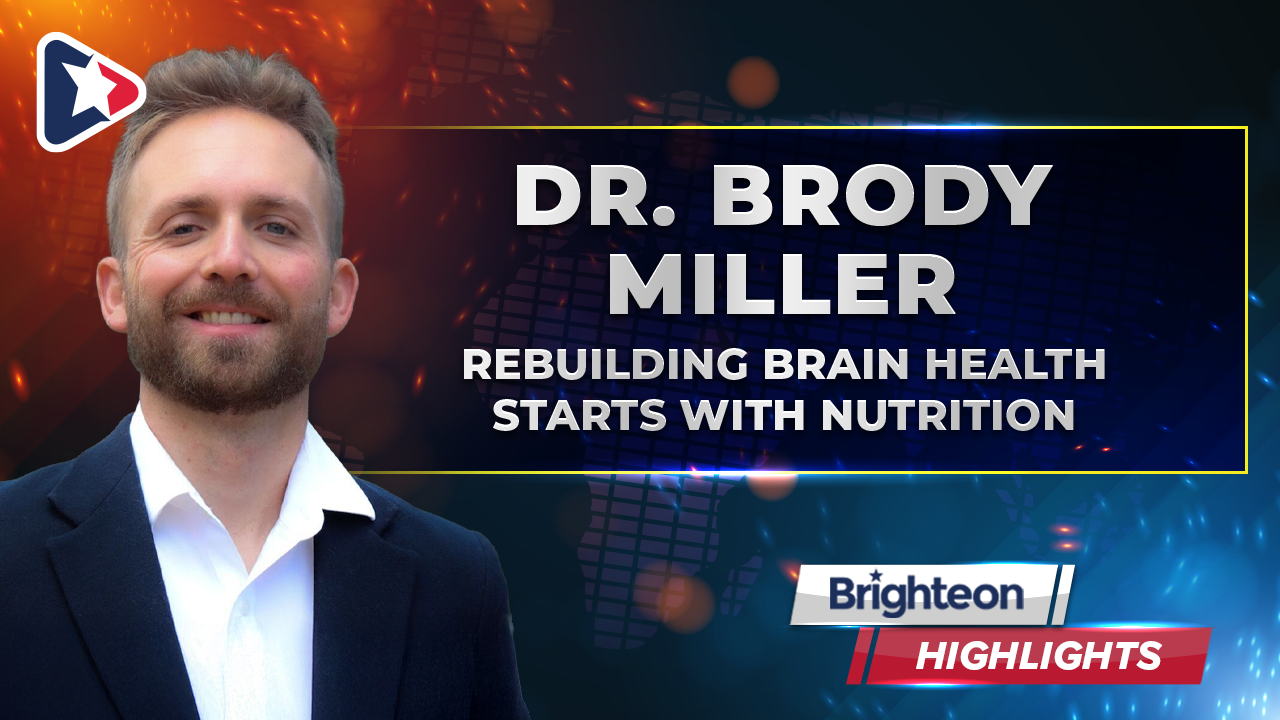 DR. BRODY MILLER

REBUILDING BRAIN HEALTH STARTS WITH NUTRITION

Brighteon

HIGHLIGHTS